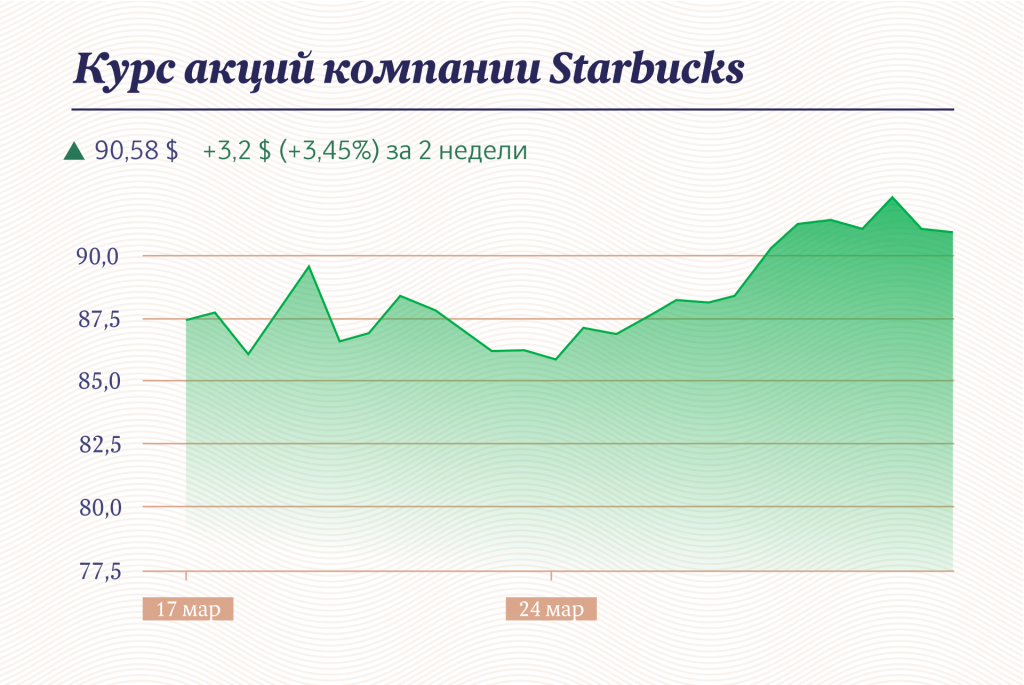 Курс акций компании Starbucks

▲ 90,58 $ +3,2 $ (+3,45%) за 2 недели

90,0
87,5
85,0
82,5
80,0
77,5

17 мар
24 мар